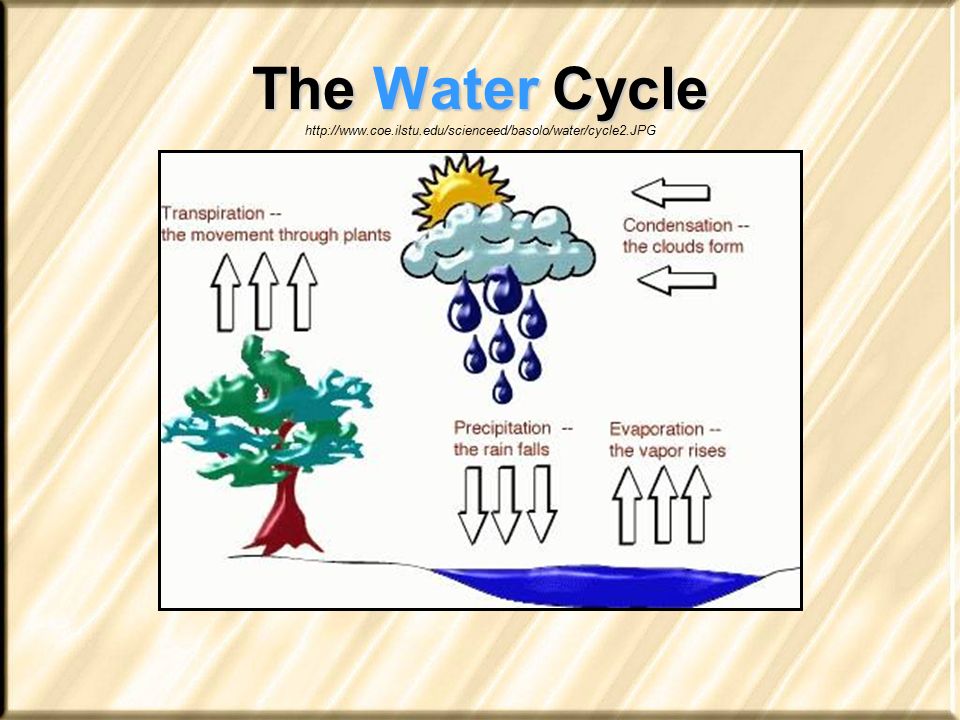 The Water Cycle

http://www.coe.ilstu.edu/scienceed/basolo/water/cycle2.JPG

Transpiration -- the movement through plants

Condensation -- the clouds form

Precipitation -- the rain falls

Evaporation -- the vapor rises